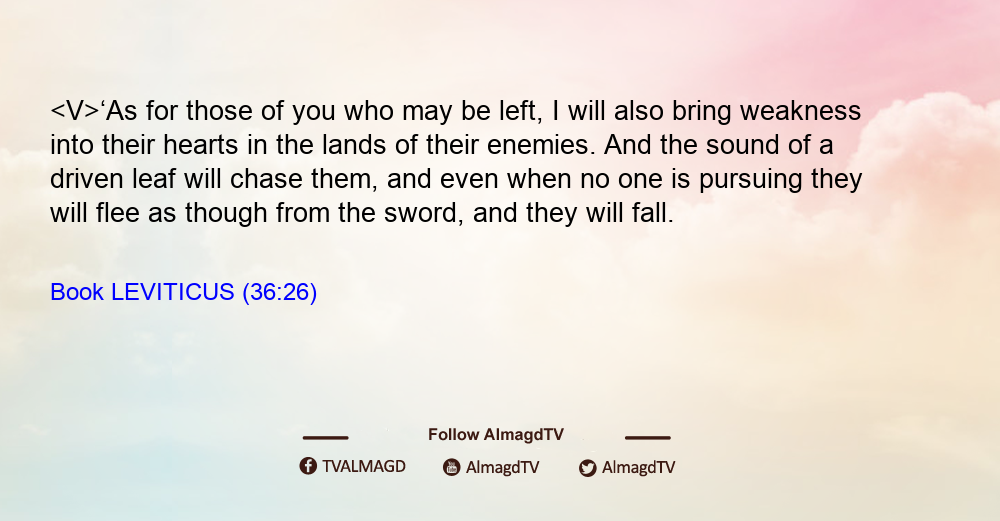 <V>‘As for those of you who may be left, I will also bring weakness into their hearts in the lands of their enemies. And the sound of a driven leaf will chase them, and even when no one is pursuing they will flee as though from the sword, and they will fall.

Book LEVITICUS (36:26)

Follow AlmagdTV

TVALMAGD AlmagdTV AlmagdTV